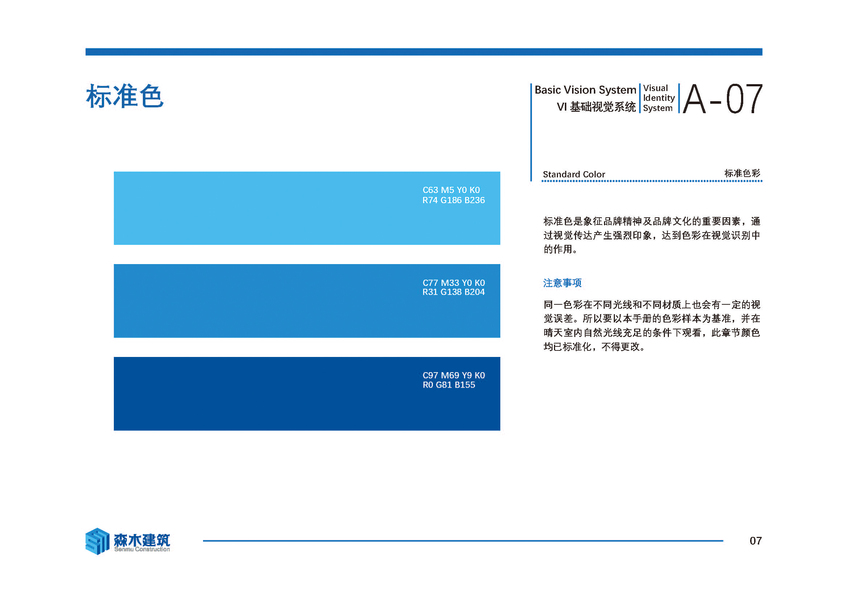 标准色

Basic Vision System
VI 基础视觉系统

Visual
Identity
System

A-07

Standard Color 标准色彩

C63 M5 Y0 K0
R74 G186 B236

C77 M33 Y0 K0
R31 G138 B204

C97 M69 Y9 K0
R0 G81 B155

标准色是象征品牌精神及品牌文化的重要因素，通过视觉传达产生强烈印象，达到色彩在视觉识别中的作用。

注意事项

同一色彩在不同光线和不同材质上也会有一定的视觉误差。所以要以本手册的色彩样本为基准，并在晴天室内自然光线充足的条件下观看，此章节颜色均已标准化，不得更改。

森木建筑
Senmu Construction

07